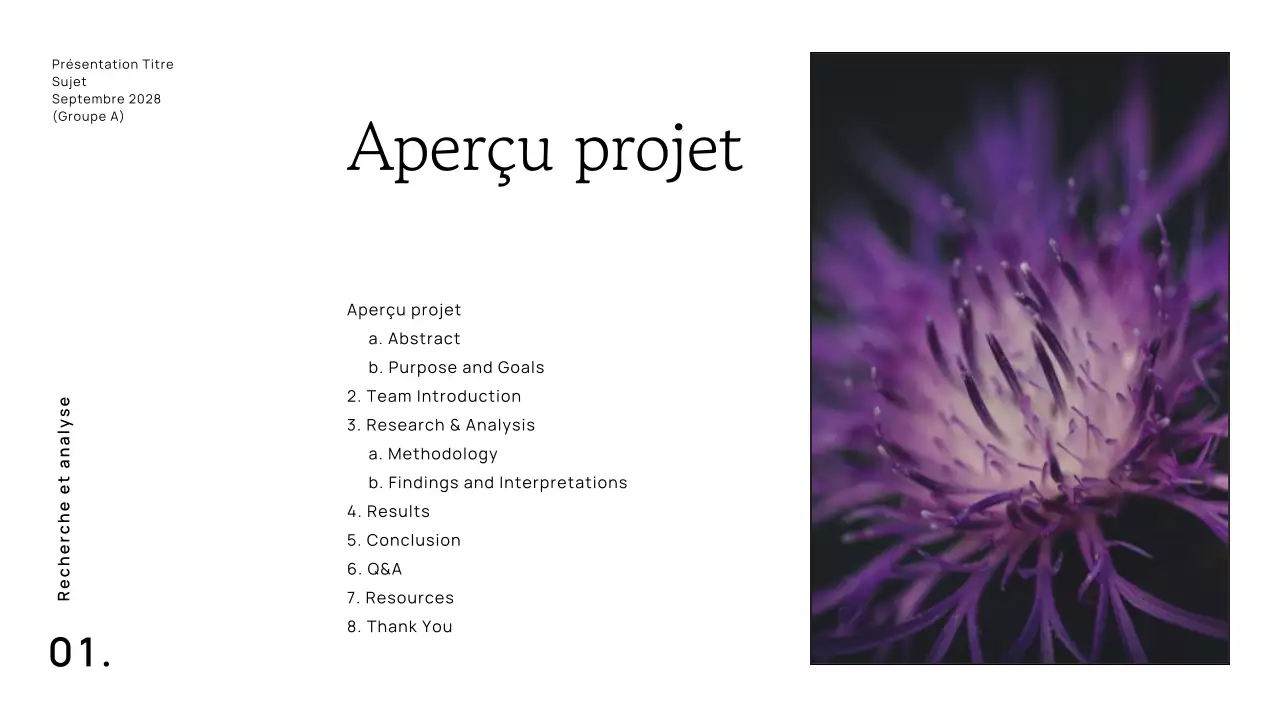 Présentation Titre
Sujet
Septembre 2028
(Groupe A)

Aperçu projet

Aperçu projet
a. Abstract
b. Purpose and Goals
2. Team Introduction
3. Research & Analysis
a. Methodology
b. Findings and Interpretations
4. Results
5. Conclusion
6. Q&A
7. Resources
8. Thank You

Recherche et analyse

01.